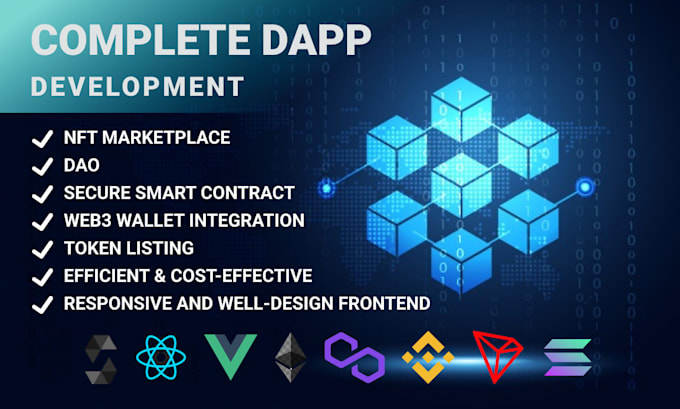 COMPLETE DAPP
DEVELOPMENT

✓ NFT MARKETPLACE
✓ DAO
✓ SECURE SMART CONTRACT
✓ WEB3 WALLET INTEGRATION
✓ TOKEN LISTING
✓ EFFICIENT & COST-EFFECTIVE
✓ RESPONSIVE AND WELL-DESIGN FRONTEND